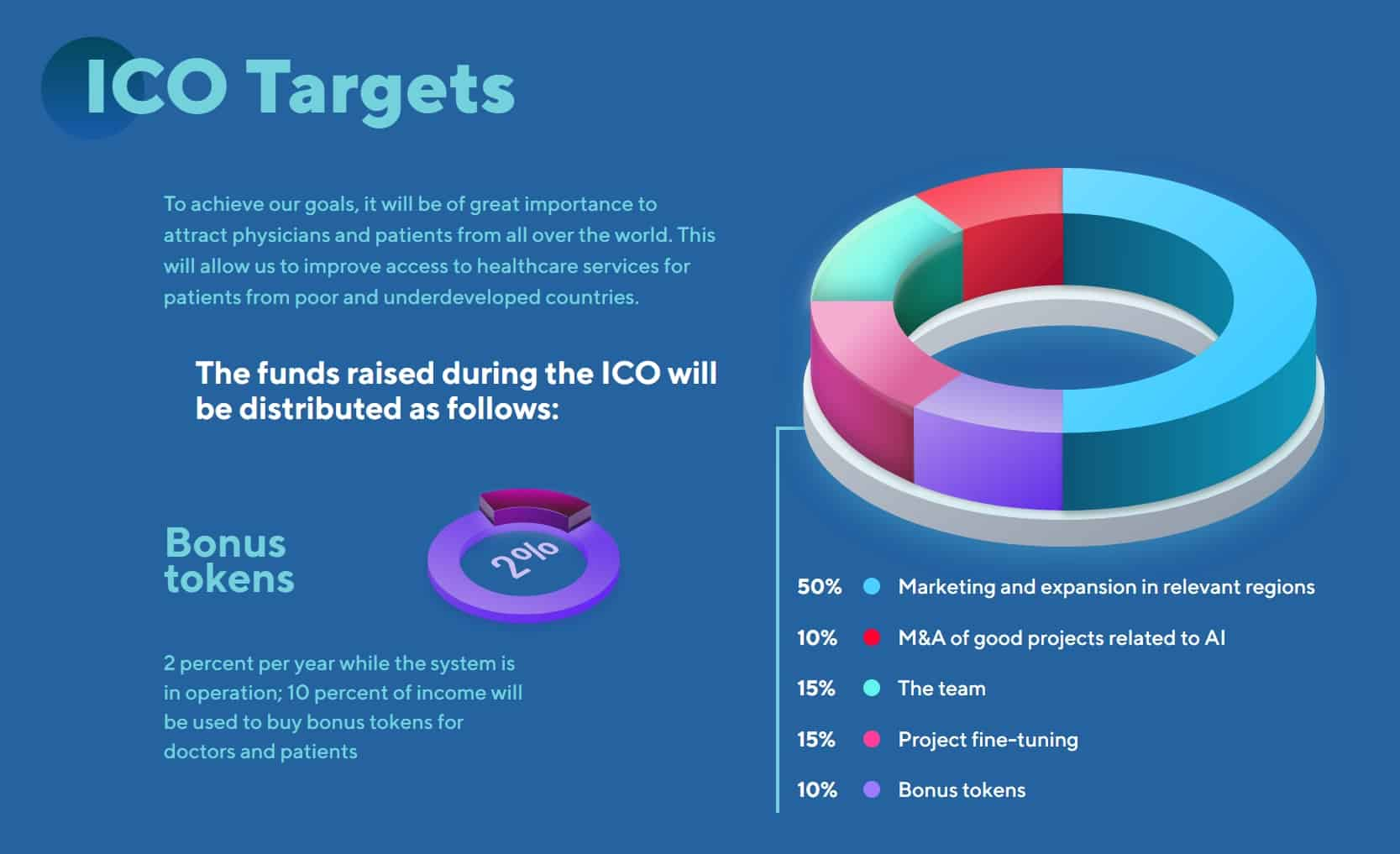 ICO Targets

To achieve our goals, it will be of great importance to attract physicians and patients from all over the world. This will allow us to improve access to healthcare services for patients from poor and underdeveloped countries.

The funds raised during the ICO will be distributed as follows:

Bonus tokens

2%

2 percent per year while the system is in operation; 10 percent of income will be used to buy bonus tokens for doctors and patients

50% Marketing and expansion in relevant regions

10% M&A of good projects related to AI

15% The team

15% Project fine-tuning

10% Bonus tokens